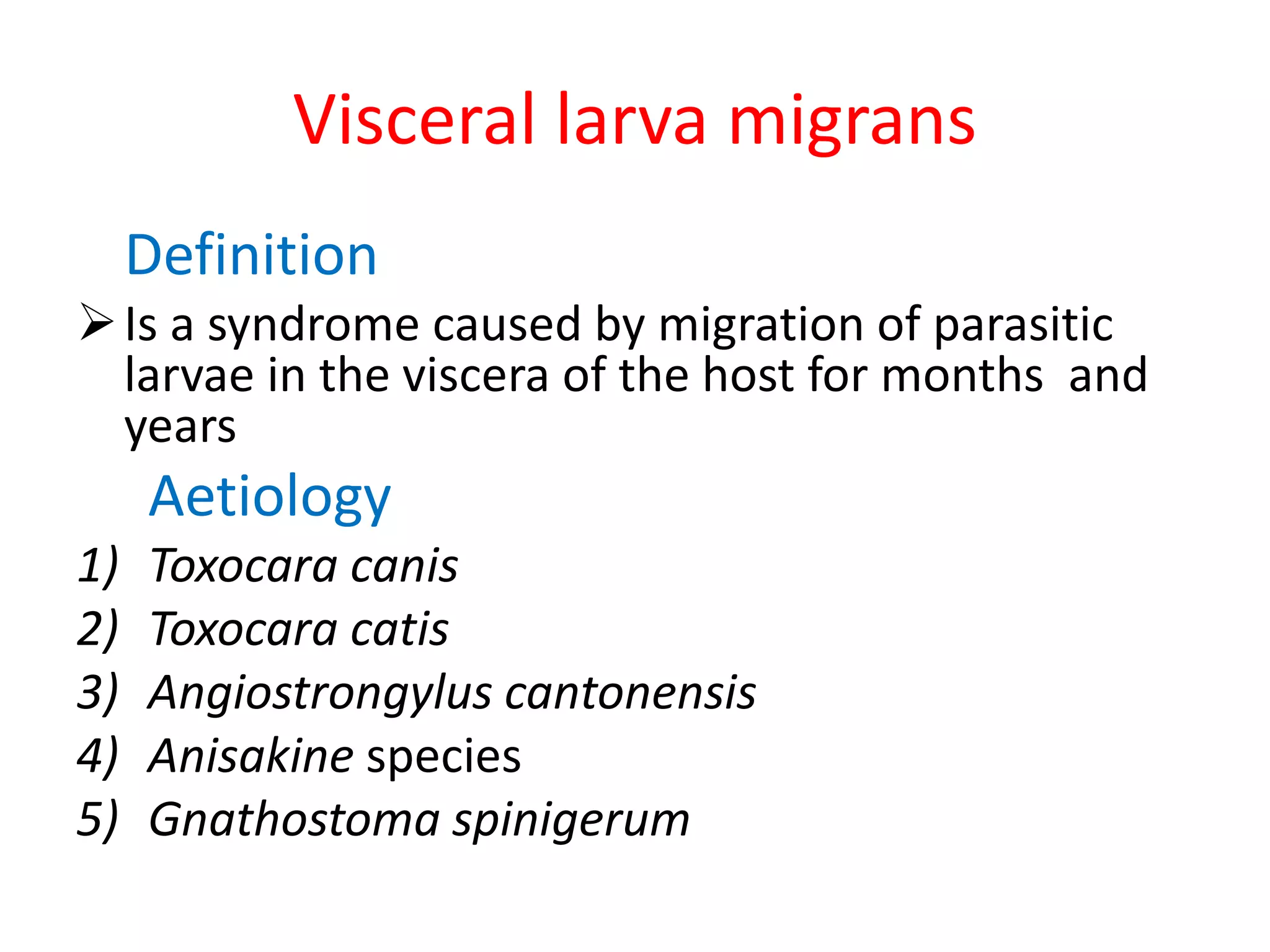 Visceral larva migrans

Definition

➢ Is a syndrome caused by migration of parasitic larvae in the viscera of the host for months and years

Aetiology

1) Toxocara canis
2) Toxocara catis
3) Angiostrongylus cantonensis
4) Anisakine species
5) Gnathostoma spinigerum